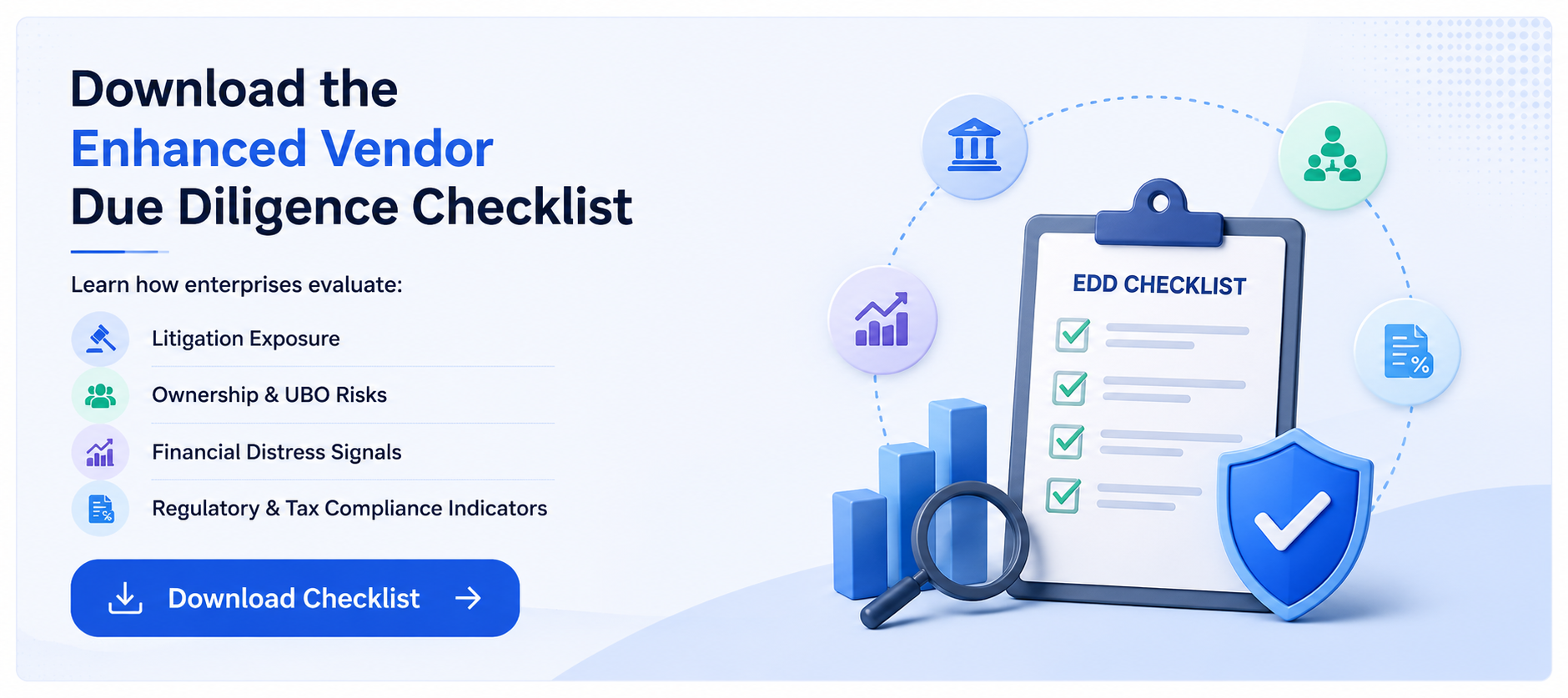 Download the
Enhanced Vendor
Due Diligence Checklist

Learn how enterprises evaluate:

Litigation Exposure

Ownership & UBO Risks

Financial Distress Signals

Regulatory & Tax Compliance Indicators

Download Checklist

EDD CHECKLIST